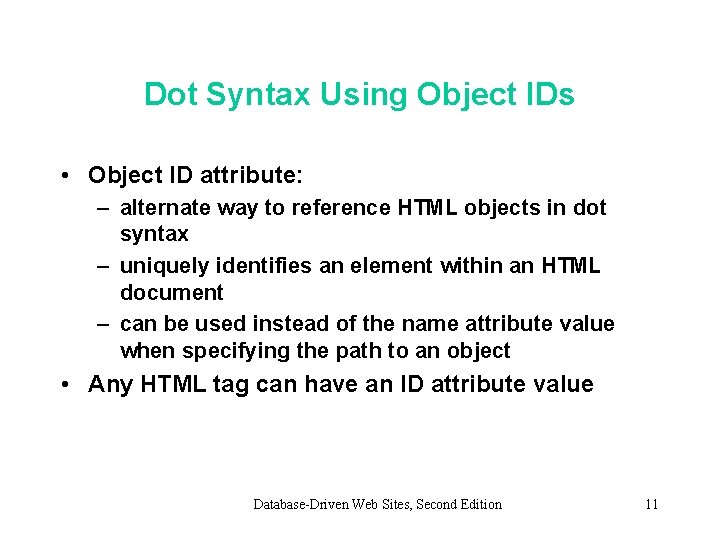 Dot Syntax Using Object IDs

• Object ID attribute:
  – alternate way to reference HTML objects in dot syntax
  – uniquely identifies an element within an HTML document
  – can be used instead of the name attribute value when specifying the path to an object
• Any HTML tag can have an ID attribute value

Database-Driven Web Sites, Second Edition

11